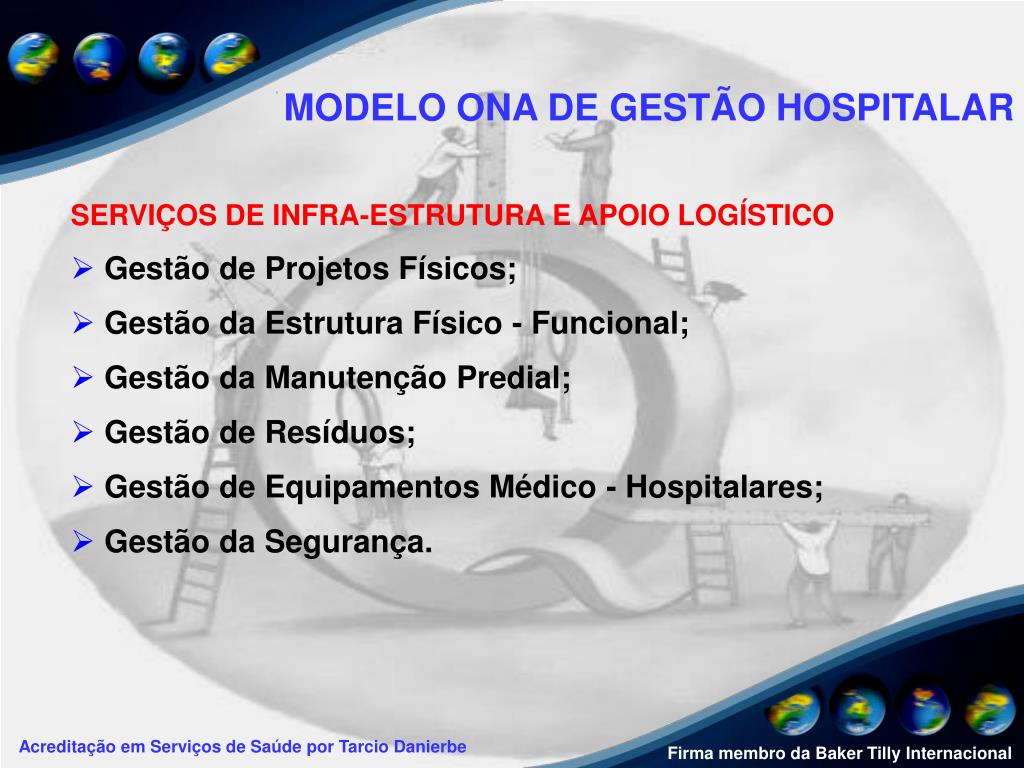 MODELO ONA DE GESTÃO HOSPITALAR

SERVIÇOS DE INFRA-ESTRUTURA E APOIO LOGÍSTICO

➢ Gestão de Projetos Físicos;

➢ Gestão da Estrutura Físico - Funcional;

➢ Gestão da Manutenção Predial;

➢ Gestão de Resíduos;

➢ Gestão de Equipamentos Médico - Hospitalares;

➢ Gestão da Segurança.

Acreditação em Serviços de Saúde por Tarcio Danierbe

Firma membro da Baker Tilly Internacional